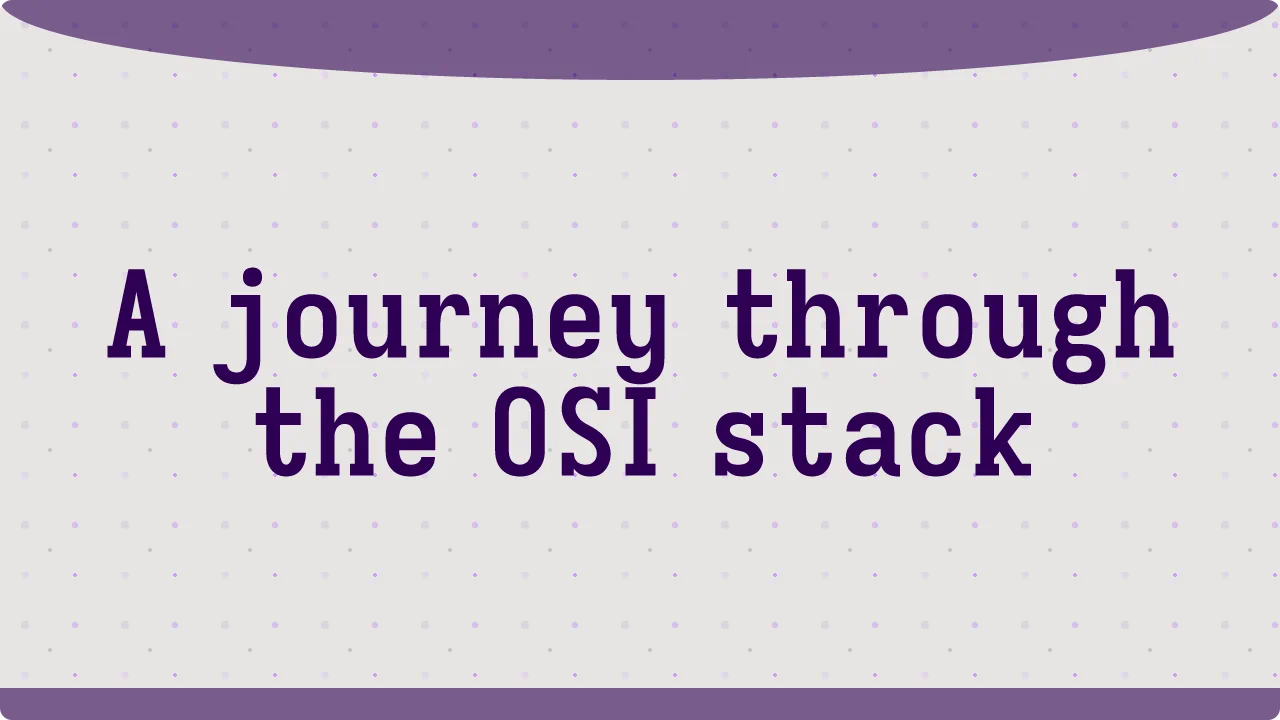 A journey through the OSI stack